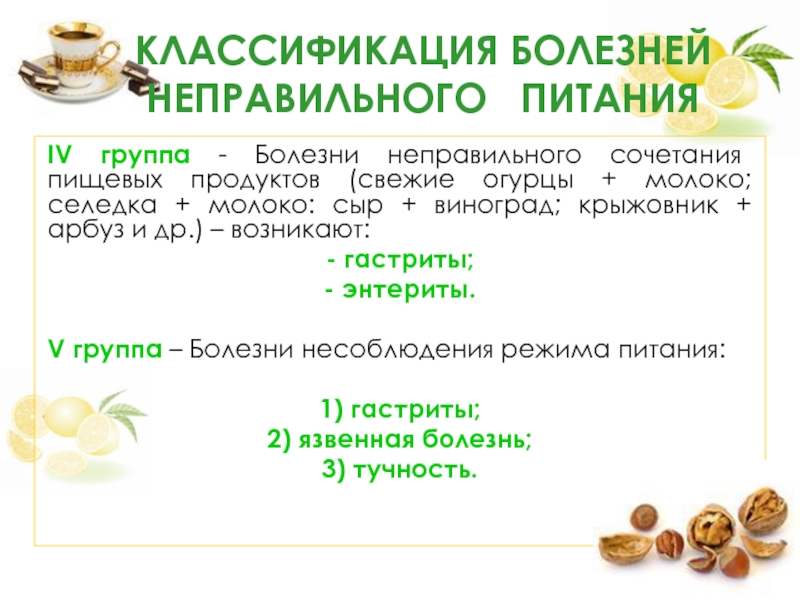 КЛАССИФИКАЦИЯ БОЛЕЗНЕЙ НЕПРАВИЛЬНОГО ПИТАНИЯ

IV группа - Болезни неправильного сочетания пищевых продуктов (свежие огурцы + молоко; селедка + молоко: сыр + виноград; крыжовник + арбуз и др.) – возникают:

- гастриты;
- энтериты.

V группа – Болезни несоблюдения режима питания:

1) гастриты;
2) язвенная болезнь;
3) тучность.